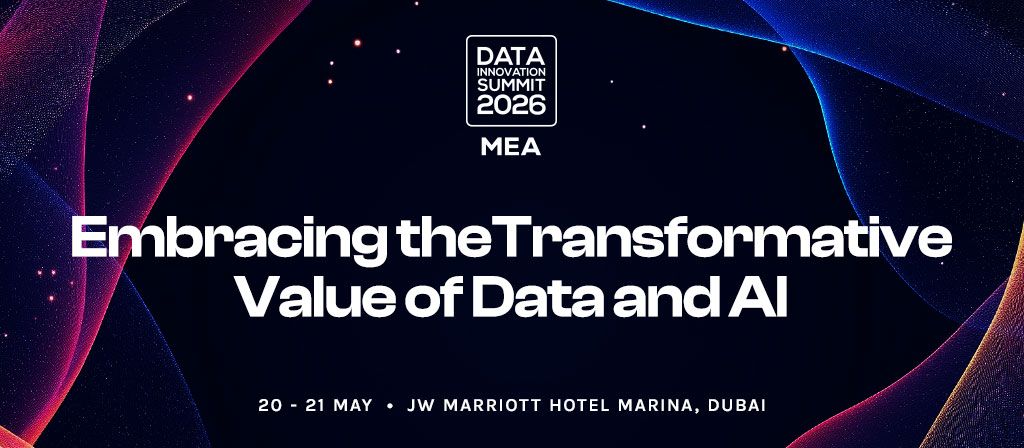 DATA INNOVATION SUMMIT 2026
MEA

Embracing the Transformative Value of Data and AI

20 - 21 MAY • JW MARRIOTT HOTEL MARINA, DUBAI